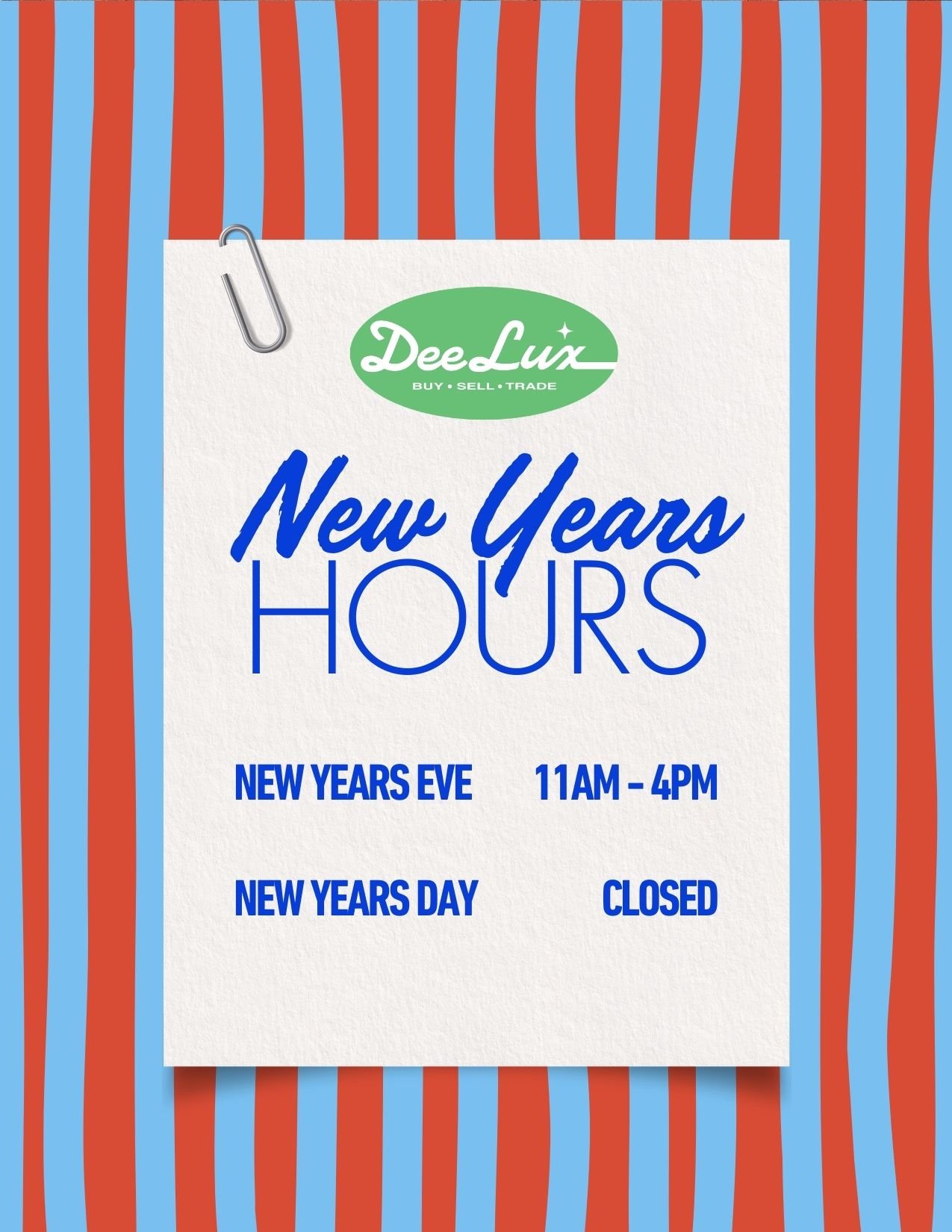 DeeLux
BUY • SELL • TRADE

New Years
HOURS

NEW YEARS EVE 11AM - 4PM

NEW YEARS DAY CLOSED